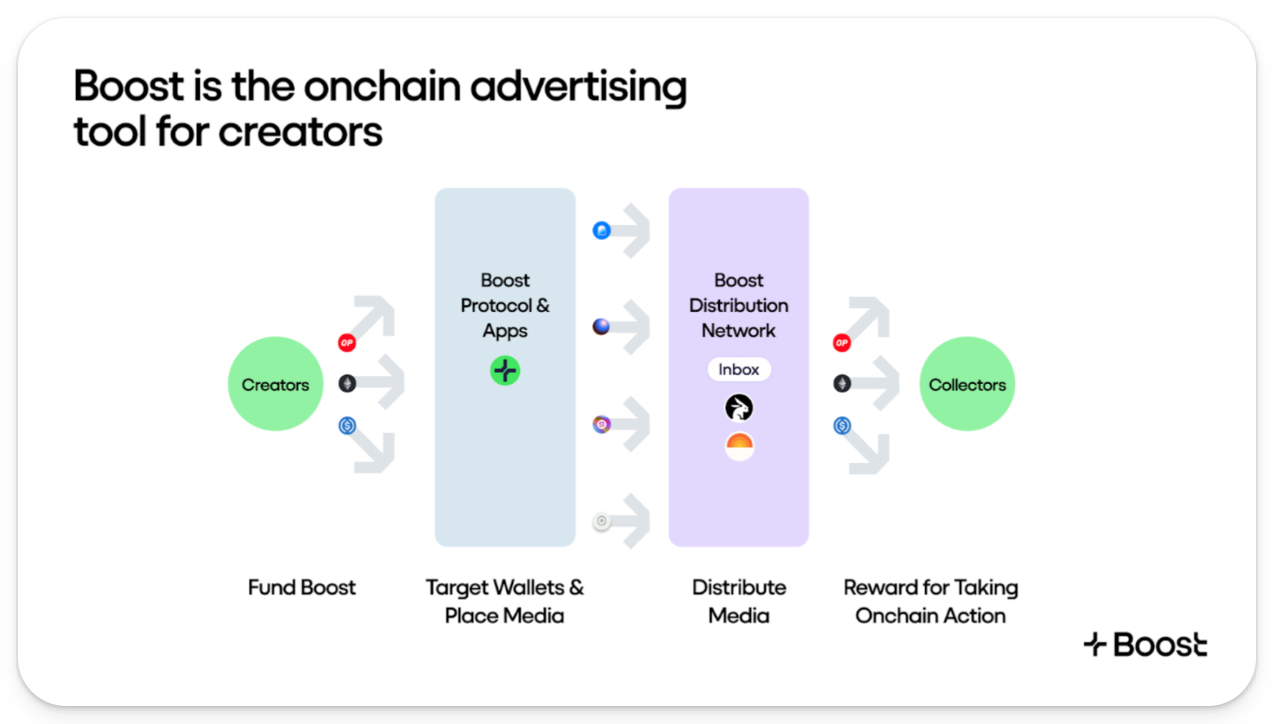 Boost is the onchain advertising tool for creators

Creators

OP

Boost Protocol & Apps

Boost Distribution Network

Inbox

OP

Collectors

Fund Boost

Target Wallets & Place Media

Distribute Media

Reward for Taking Onchain Action

Boost